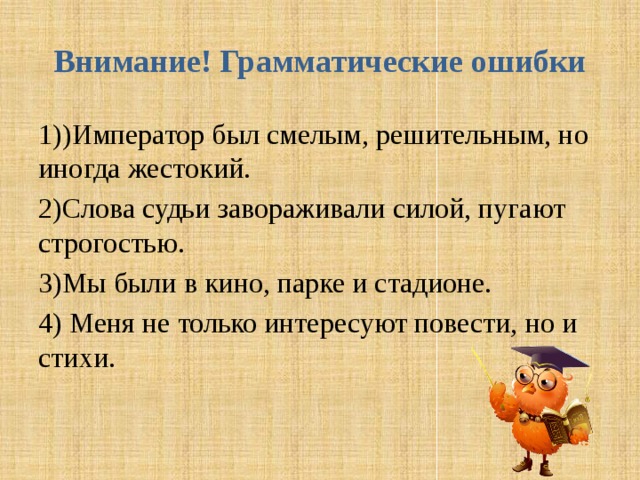 Внимание! Грамматические ошибки

1))Император был смелым, решительным, но иногда жестокий.

2)Слова судьи завораживали силой, пугают строгостью.

3)Мы были в кино, парке и стадионе.

4) Меня не только интересуют повести, но и стихи.